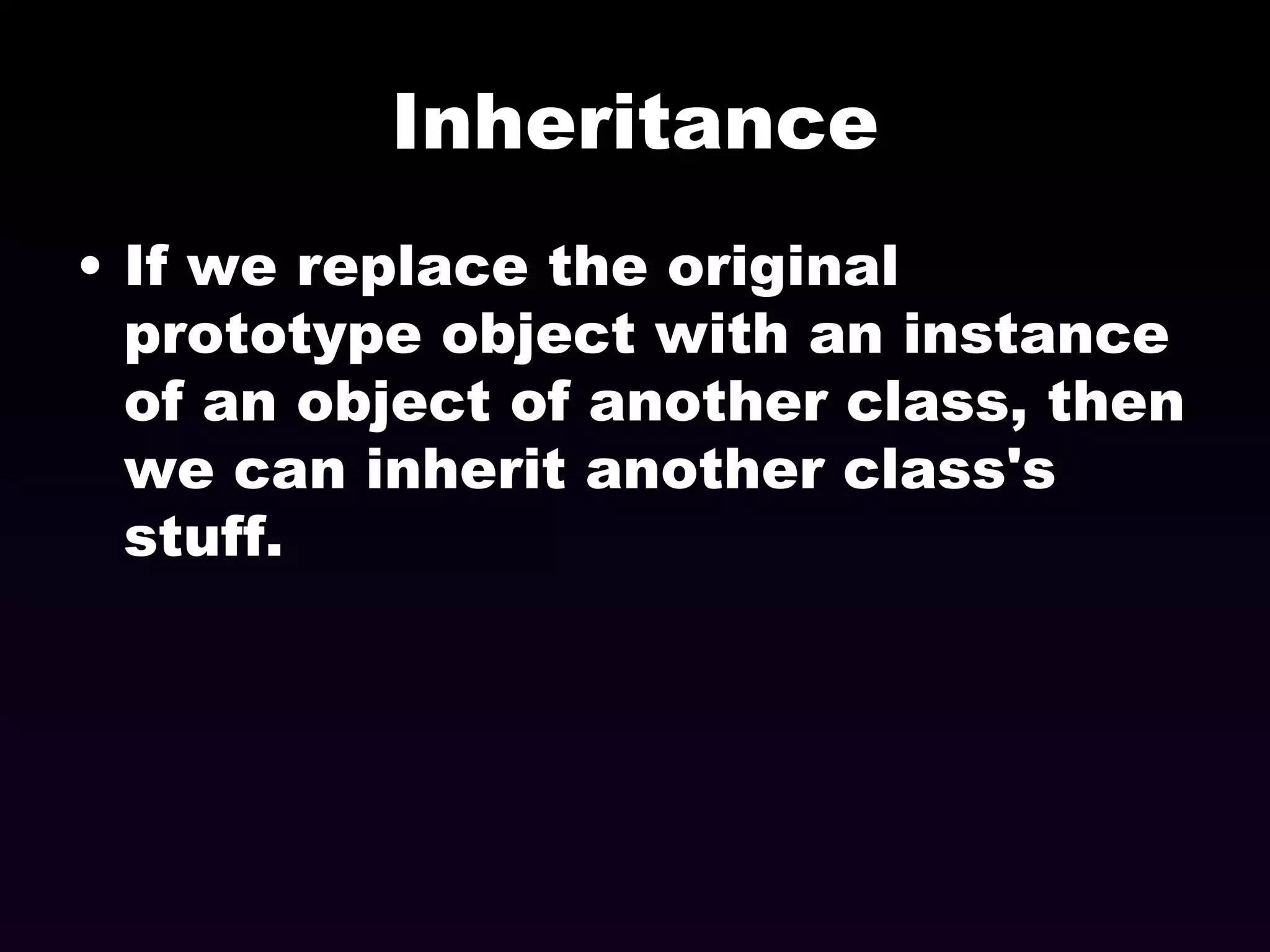 Inheritance

• If we replace the original prototype object with an instance of an object of another class, then we can inherit another class's stuff.